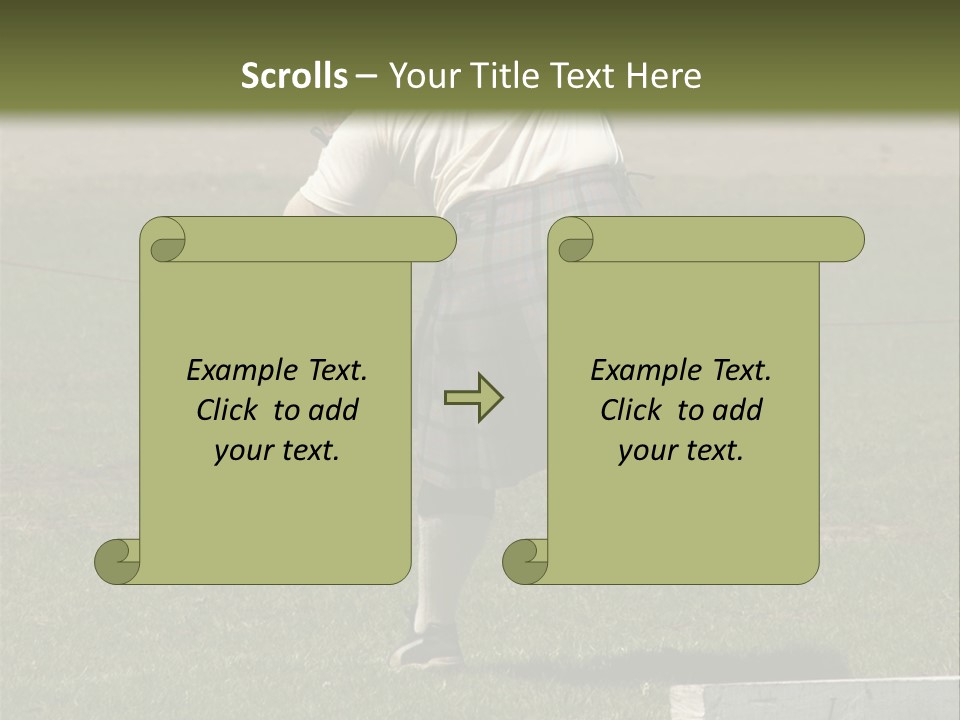 Scrolls – Your Title Text Here

Example Text. Click to add your text.

Example Text. Click to add your text.